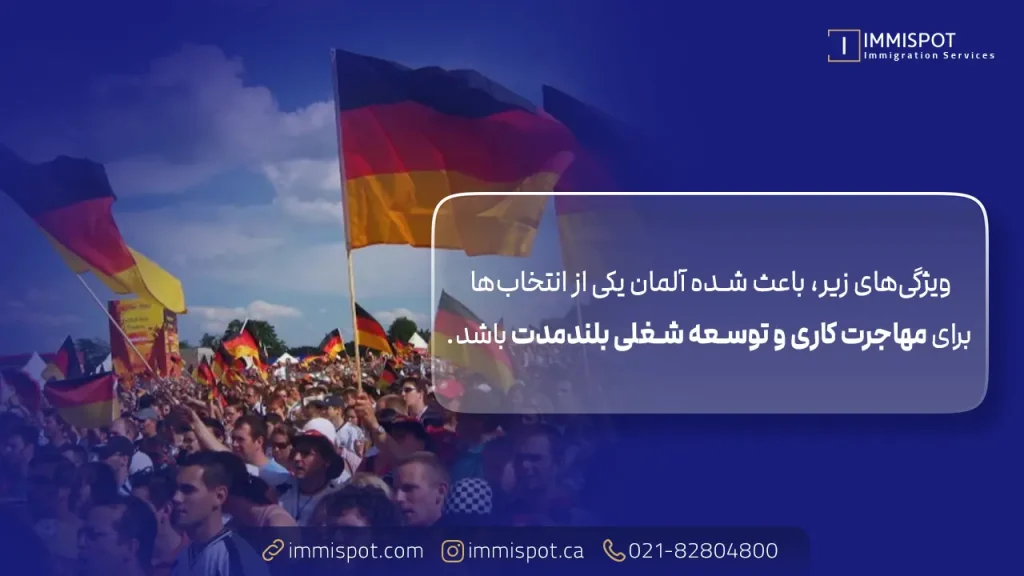 IMMISPOT
Immigration Services

ویژگی‌های زیر، باعث شده آلمان یکی از انتخاب‌ها برای مهاجرت کاری و توسعه شغلی بلندمدت باشد.

immispot.com immispot.ca 021-82804800